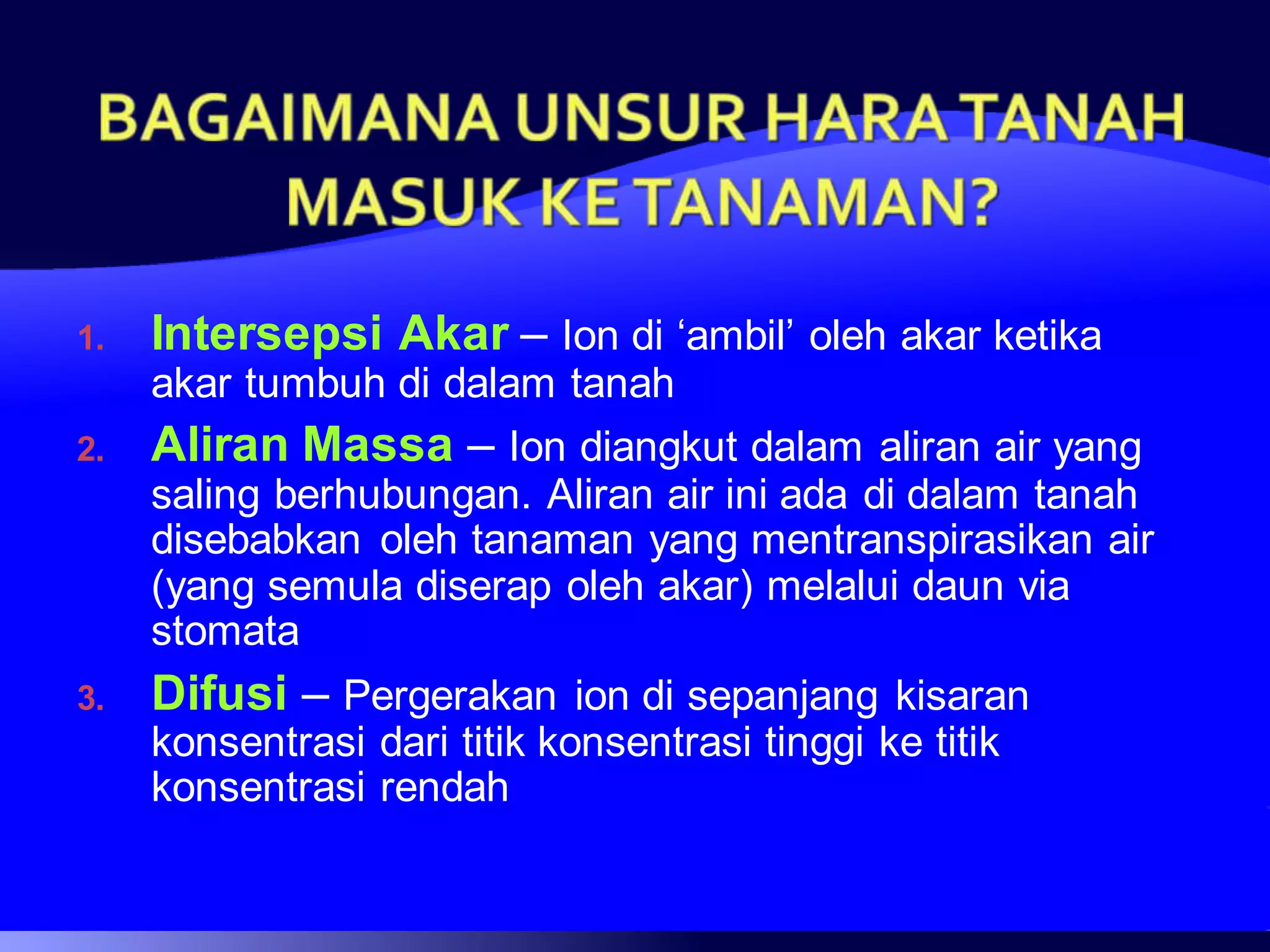 BAGAIMANA UNSUR HARA TANAH MASUK KE TANAMAN?

1. Intersepsi Akar – Ion di ‘ambil’ oleh akar ketika akar tumbuh di dalam tanah

2. Aliran Massa – Ion diangkut dalam aliran air yang saling berhubungan. Aliran air ini ada di dalam tanah disebabkan oleh tanaman yang mentranspirasikan air (yang semula diserap oleh akar) melalui daun via stomata

3. Difusi – Pergerakan ion di sepanjang kisaran konsentrasi dari titik konsentrasi tinggi ke titik konsentrasi rendah